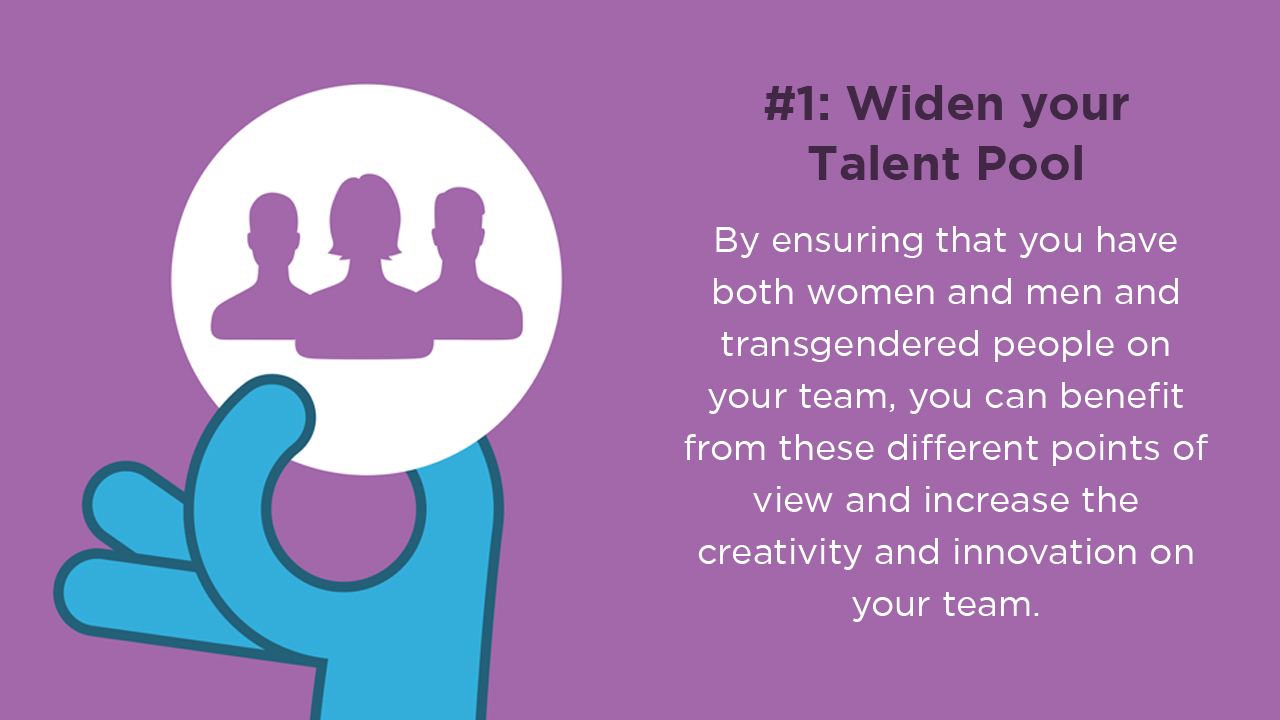 #1: Widen your Talent Pool

By ensuring that you have both women and men and transgendered people on your team, you can benefit from these different points of view and increase the creativity and innovation on your team.